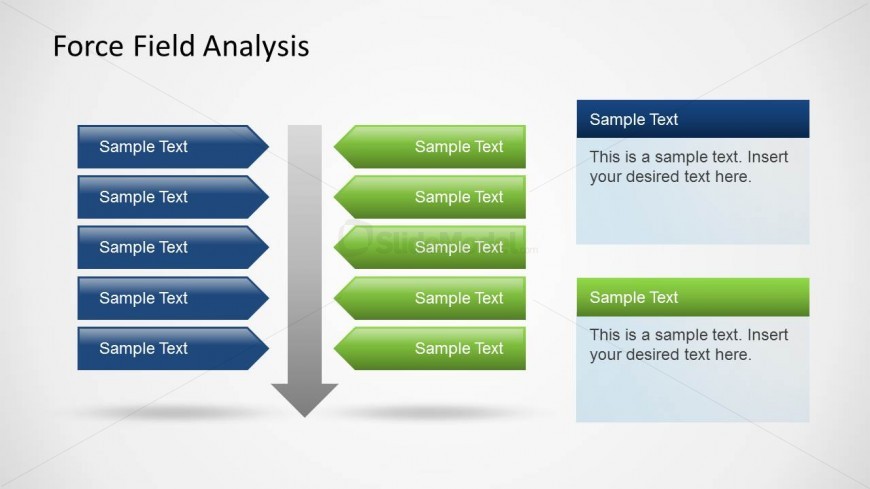 Force Field Analysis

Sample Text
Sample Text
Sample Text
Sample Text
Sample Text

Sample Text
Sample Text
Sample Text
Sample Text
Sample Text

SlideModel.com

Sample Text
This is a sample text. Insert your desired text here.

Sample Text
This is a sample text. Insert your desired text here.